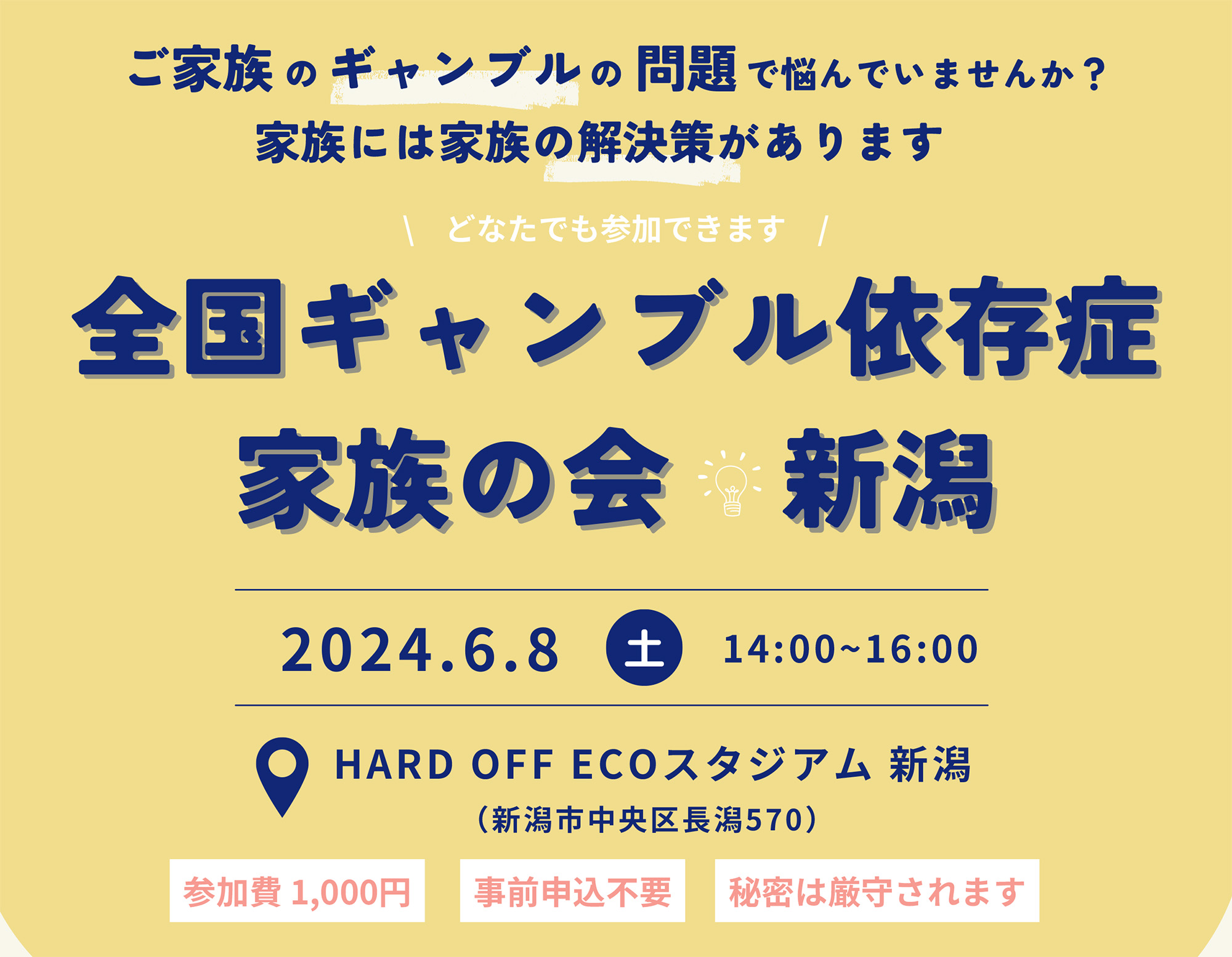 ご家族のギャンブルの問題で悩んでいませんか？
家族には家族の解決策があります

\ どなたでも参加できます /

全国ギャンブル依存症
家族の会 新潟

2024.6.8 土 14:00~16:00

HARD OFF ECOスタジアム 新潟
（新潟市中央区長潟570）

参加費 1,000円

事前申込不要

秘密は厳守されます